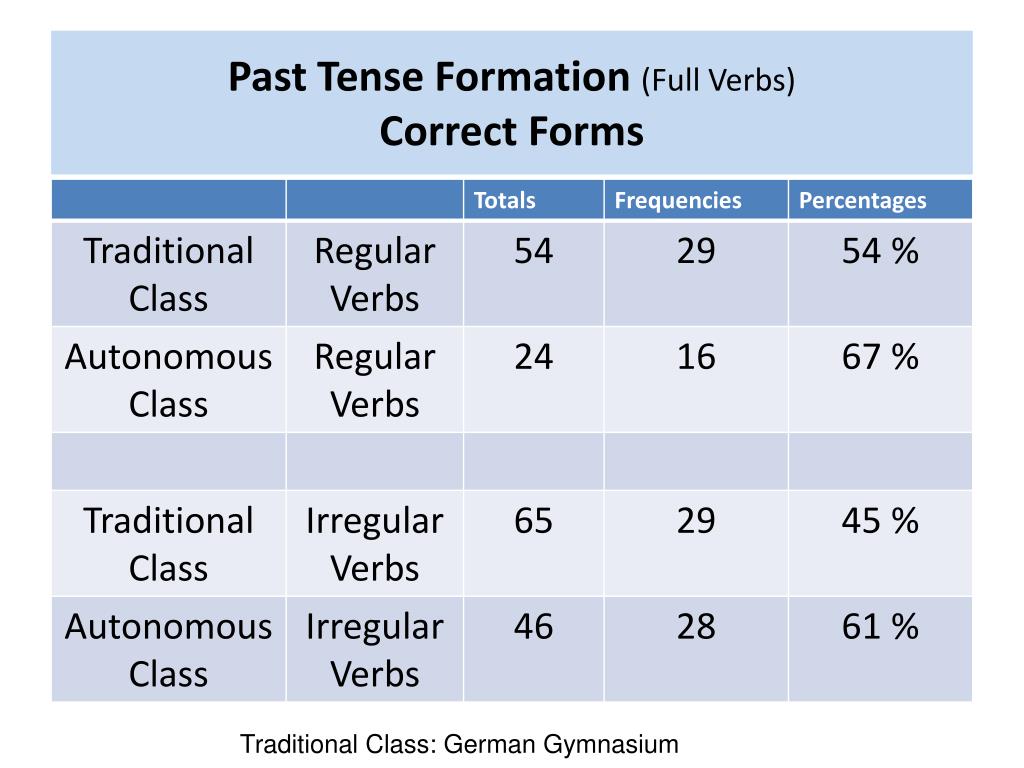 Past Tense Formation (Full Verbs)
Correct Forms

| | | Totals | Frequencies | Percentages |
|---|---|---|---|---|
| Traditional Class | Regular Verbs | 54 | 29 | 54 % |
| Autonomous Class | Regular Verbs | 24 | 16 | 67 % |
| | | | | |
| Traditional Class | Irregular Verbs | 65 | 29 | 45 % |
| Autonomous Class | Irregular Verbs | 46 | 28 | 61 % |

Traditional Class: German Gymnasium